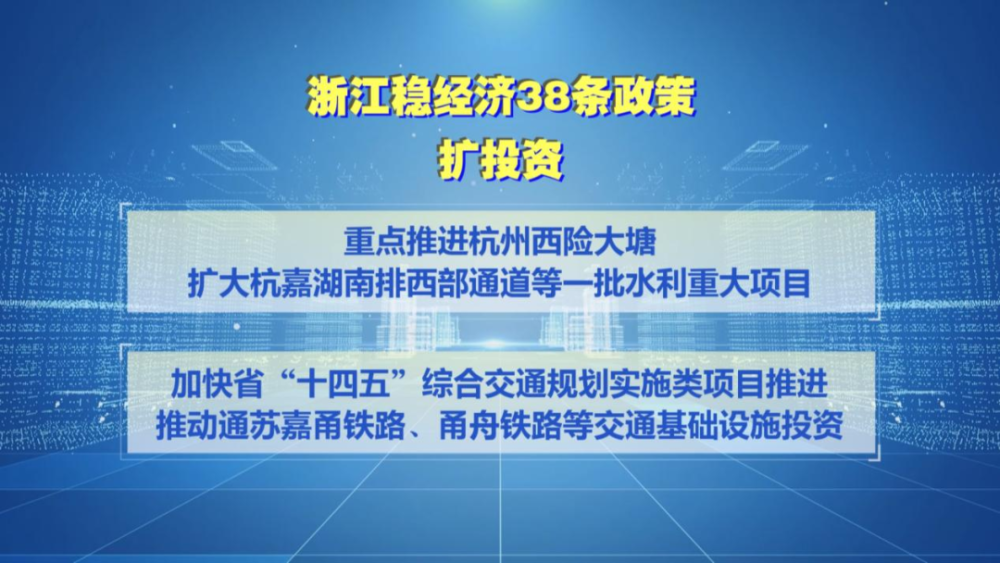 浙江稳经济38条政策
扩投资

重点推进杭州西险大塘
扩大杭嘉湖南排西部通道等一批水利重大项目

加快省“十四五”综合交通规划实施类项目推进
推动通苏嘉甬铁路、甬舟铁路等交通基础设施投资